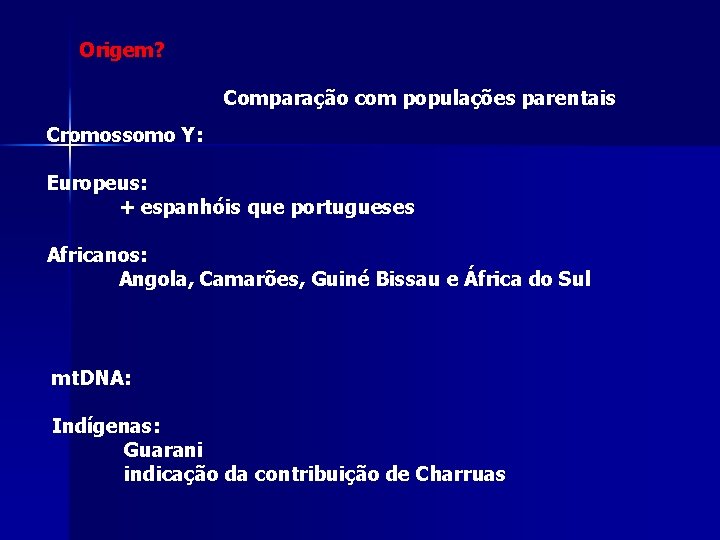 Origem?

Comparação com populações parentais

Cromossomo Y:

Europeus:
+ espanhóis que portugueses

Africanos:
Angola, Camarões, Guiné Bissau e África do Sul

mtDNA:

Indígenas:
Guarani
indicação da contribuição de Charruas